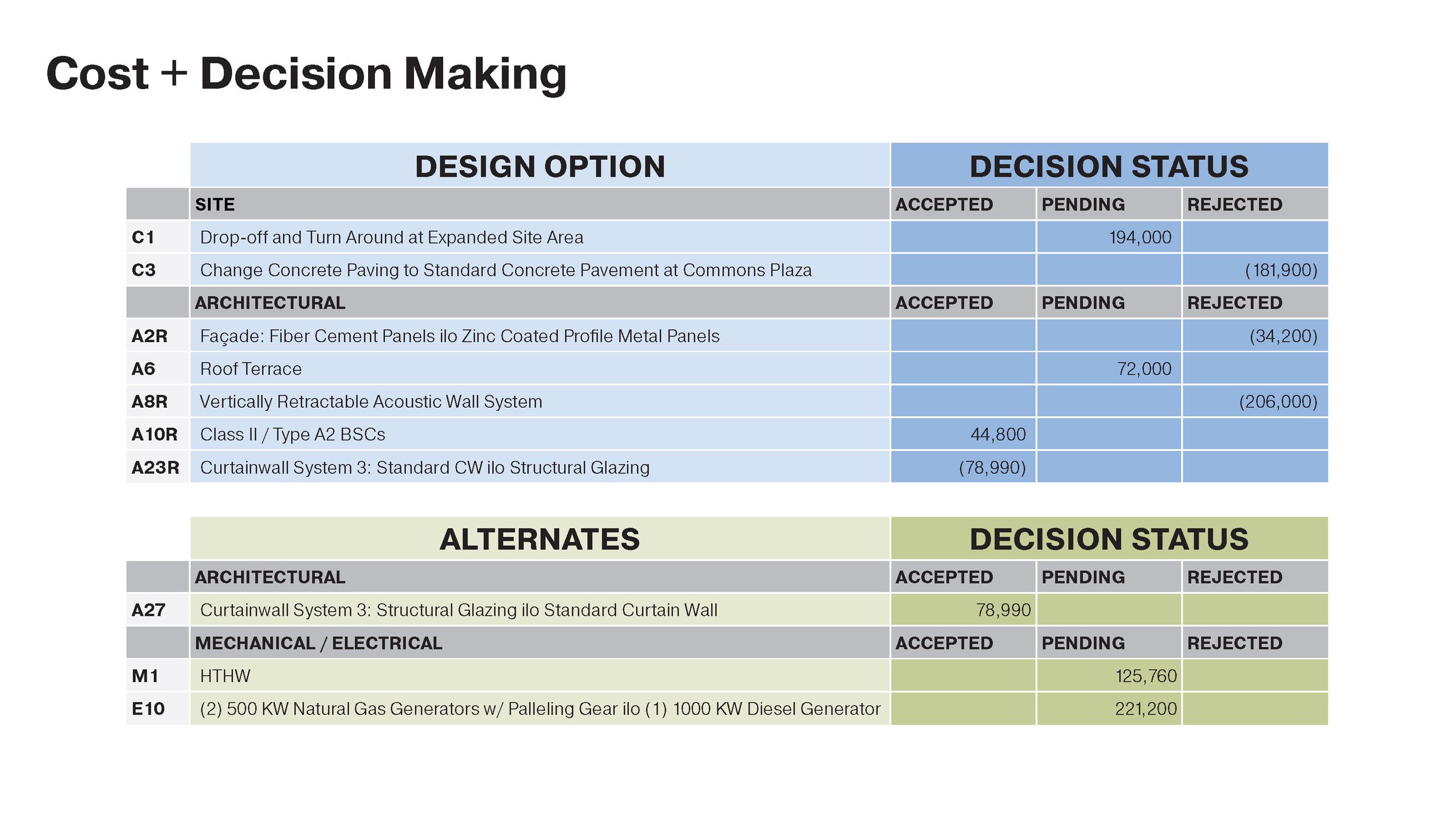 Cost + Decision Making

| | DESIGN OPTION | DECISION STATUS | | |
|---|---|---|---|---|
| | SITE | ACCEPTED | PENDING | REJECTED |
| C1 | Drop-off and Turn Around at Expanded Site Area | | 194,000 | |
| C3 | Change Concrete Paving to Standard Concrete Pavement at Commons Plaza | | | (181,900) |
| | ARCHITECTURAL | ACCEPTED | PENDING | REJECTED |
| A2R | Façade: Fiber Cement Panels ilo Zinc Coated Profile Metal Panels | | | (34,200) |
| A6 | Roof Terrace | | 72,000 | |
| A8R | Vertically Retractable Acoustic Wall System | | | (206,000) |
| A10R | Class II / Type A2 BSCs | 44,800 | | |
| A23R | Curtainwall System 3: Standard CW ilo Structural Glazing | (78,990) | | |

| | ALTERNATES | DECISION STATUS | | |
|---|---|---|---|---|
| | ARCHITECTURAL | ACCEPTED | PENDING | REJECTED |
| A27 | Curtainwall System 3: Structural Glazing ilo Standard Curtain Wall | 78,990 | | |
| | MECHANICAL / ELECTRICAL | ACCEPTED | PENDING | REJECTED |
| M1 | HTHW | | 125,760 | |
| E10 | (2) 500 KW Natural Gas Generators w/ Palleling Gear ilo (1) 1000 KW Diesel Generator | | 221,200 | |